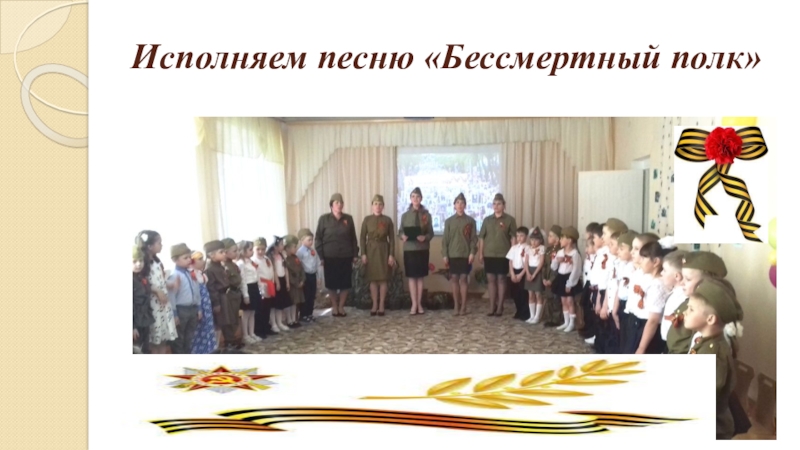 Исполняем песню «Бессмертный полк»